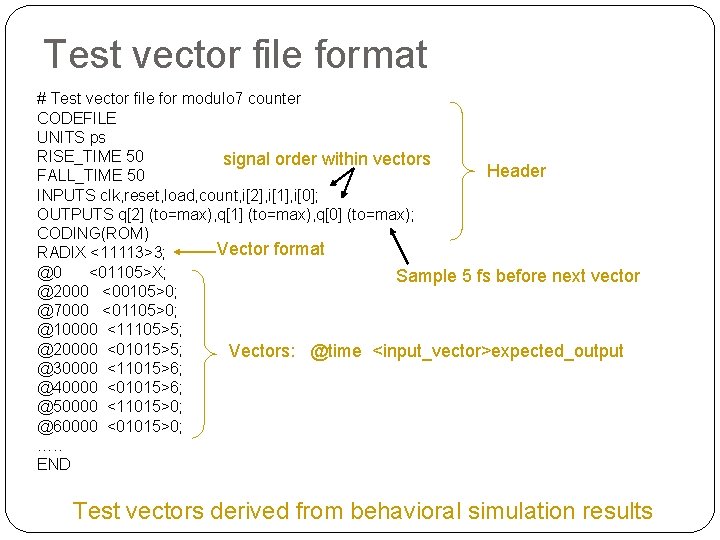 Test vector file format

# Test vector file for modulo7 counter
CODEFILE
UNITS ps
RISE_TIME 50
FALL_TIME 50
INPUTS clk,reset,load,count,i[2],i[1],i[0];
OUTPUTS q[2] (to=max),q[1] (to=max),q[0] (to=max);
CODING(ROM)
RADIX <11113>3;
@0 <01105>X;
@2000 <00105>0;
@7000 <01105>0;
@10000 <11105>5;
@20000 <01015>5;
@30000 <11015>6;
@40000 <01015>6;
@50000 <11015>0;
@60000 <01015>0;
.....
END

signal order within vectors

Header

Vector format

Sample 5 fs before next vector

Vectors: @time <input_vector>expected_output

Test vectors derived from behavioral simulation results